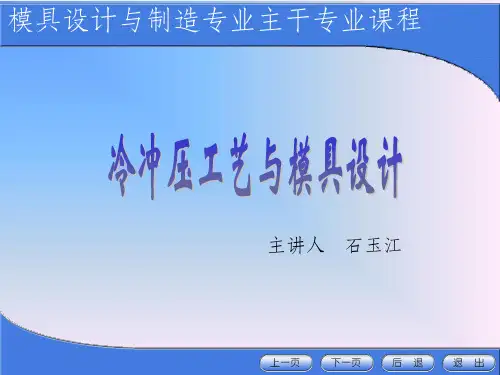 模具设计与制造专业主干专业课程

冷冲压工艺与模具设计

主讲人　石玉江

上一页　下一页　后　退　退　出